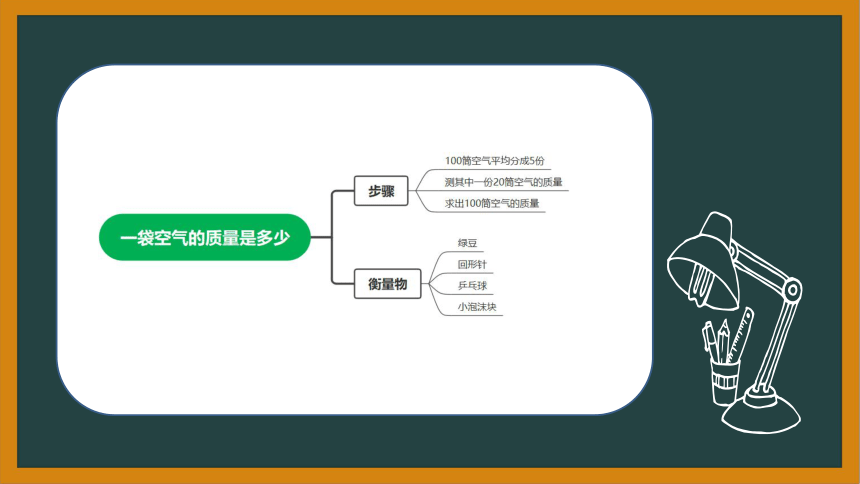 一袋空气的质量是多少

步骤

100筒空气平均分成5份

测其中一份20筒空气的质量

求出100筒空气的质量

衡量物

绿豆

回形针

乒乓球

小泡沫块